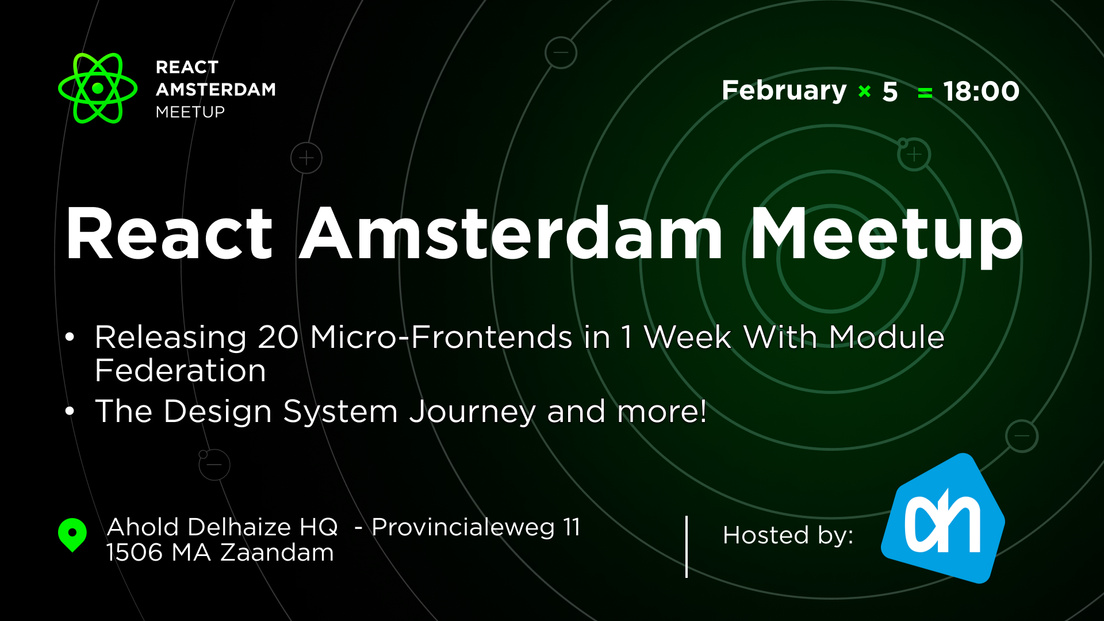 REACT
AMSTERDAM
MEETUP

February × 5 = 18:00

React Amsterdam Meetup

• Releasing 20 Micro-Frontends in 1 Week With Module Federation
• The Design System Journey and more!

Ahold Delhaize HQ - Provincialeweg 11
1506 MA Zaandam

Hosted by: